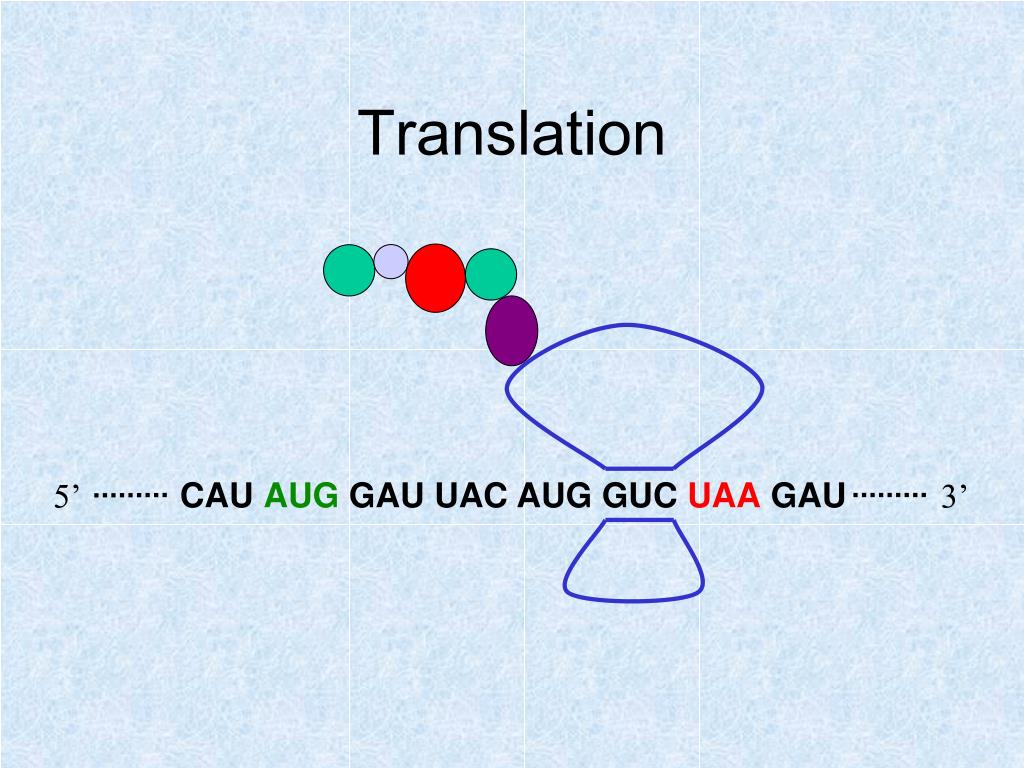 Translation

5’ ········ CAU AUG GAU UAC AUG GUC UAA GAU ········ 3’